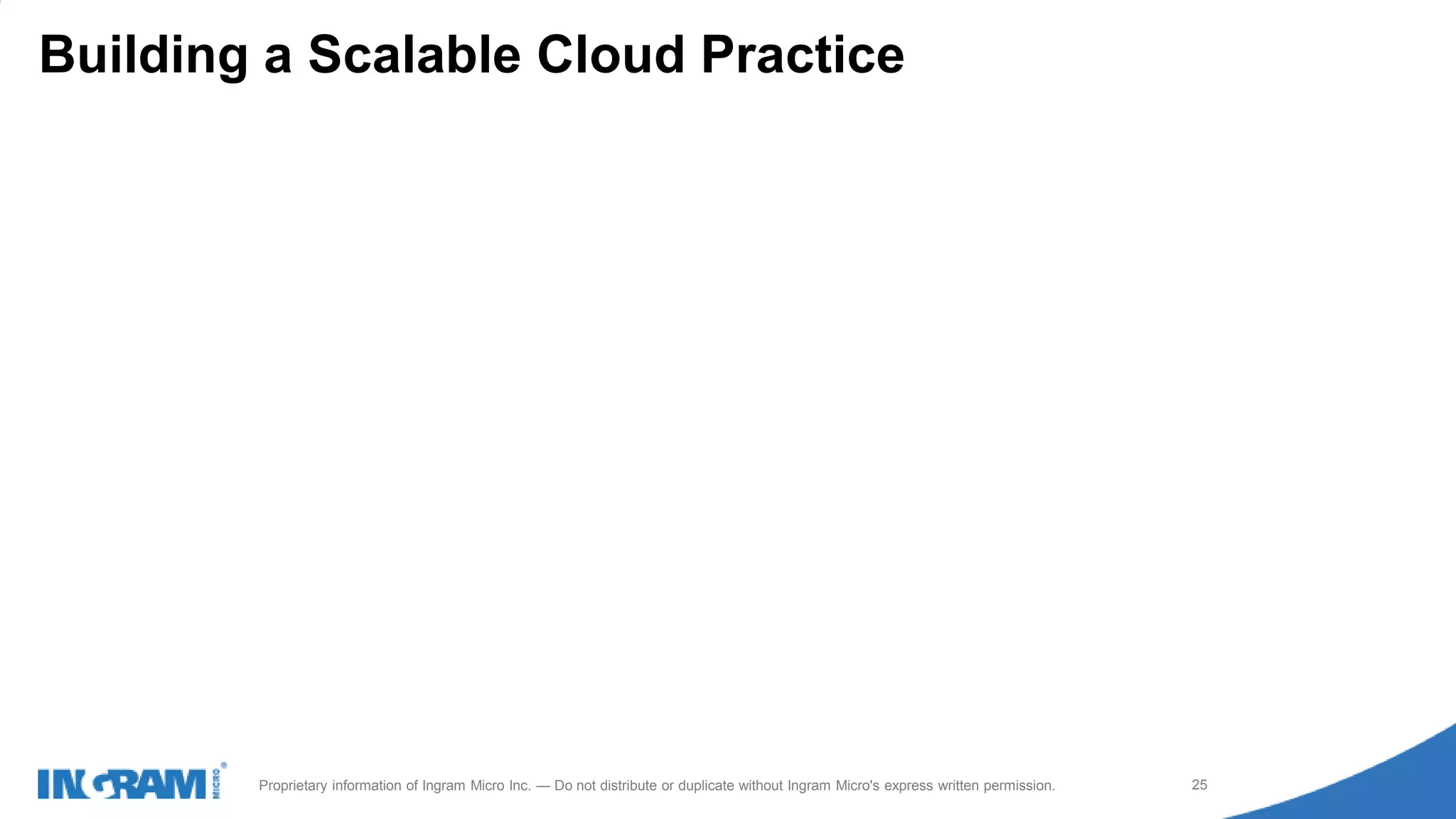 Building a Scalable Cloud Practice

INGRAM MICRO

Proprietary information of Ingram Micro Inc. — Do not distribute or duplicate without Ingram Micro's express written permission.

25